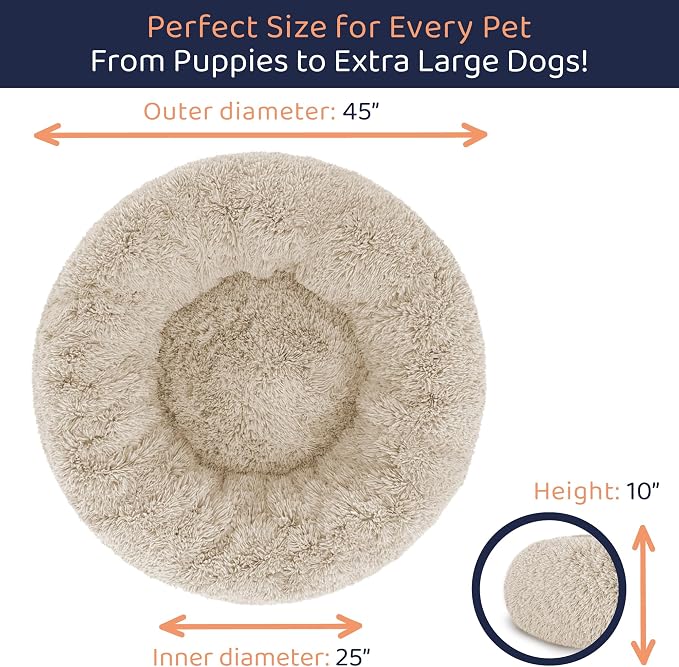 Perfect Size for Every Pet
From Puppies to Extra Large Dogs!

Outer diameter: 45"

Height: 10"

Inner diameter: 25"